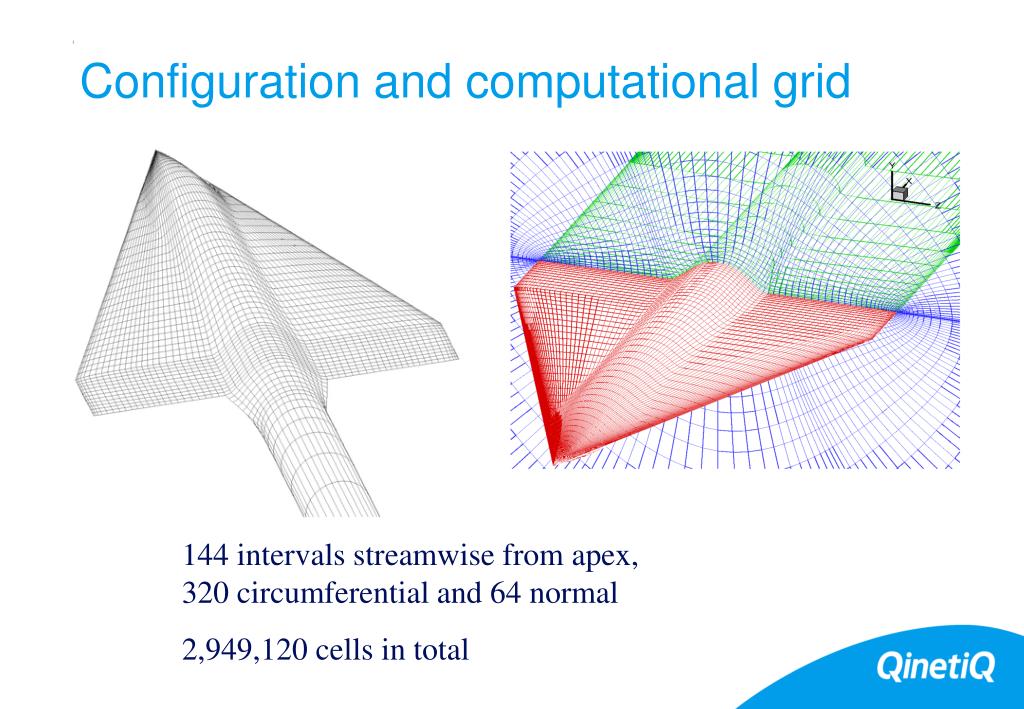 Configuration and computational grid

Y
X
Z

144 intervals streamwise from apex, 320 circumferential and 64 normal

2,949,120 cells in total

QinetiQ